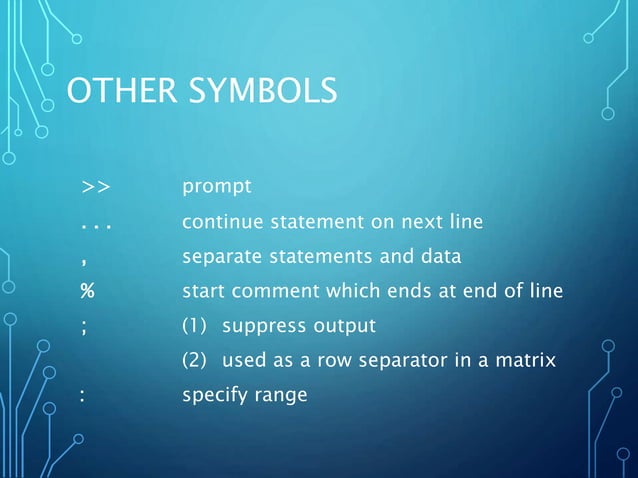 OTHER SYMBOLS

>> prompt
. . . continue statement on next line
, separate statements and data
% start comment which ends at end of line
; (1) suppress output
(2) used as a row separator in a matrix
: specify range